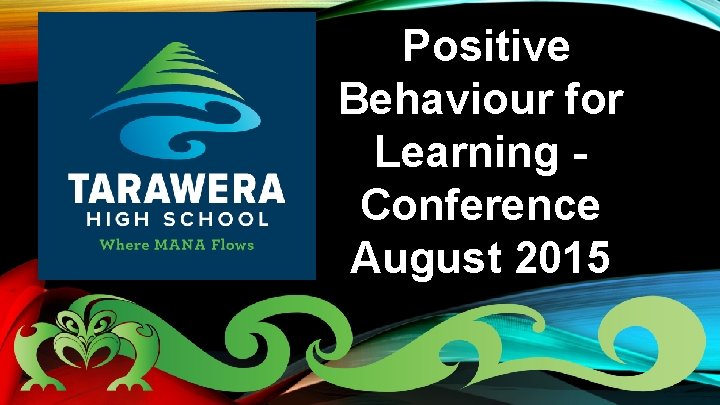 TARAWERA
HIGH SCHOOL
Where MANA Flows

Positive Behaviour for Learning - Conference August 2015